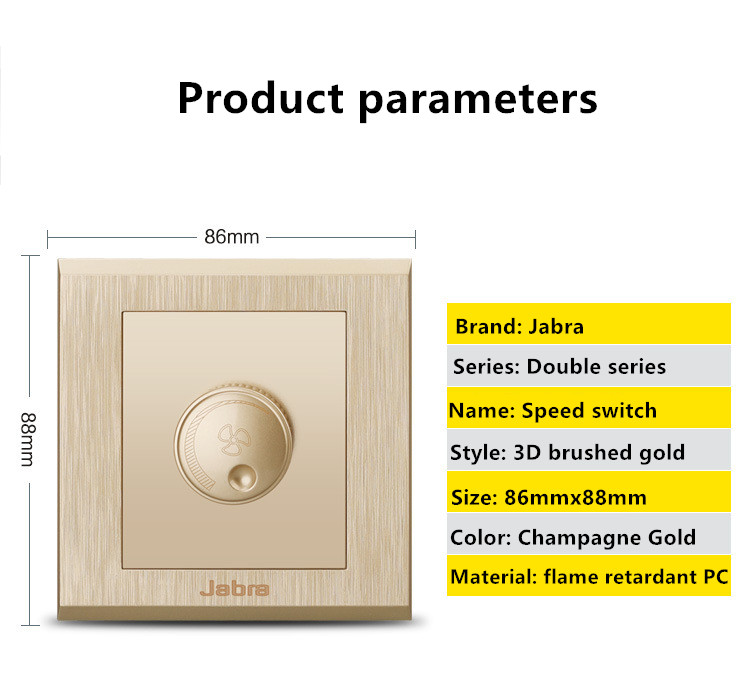 Product parameters

86mm

88mm

Jabra

Brand: Jabra

Series: Double series

Name: Speed switch

Style: 3D brushed gold

Size: 86mmx88mm

Color: Champagne Gold

Material: flame retardant PC